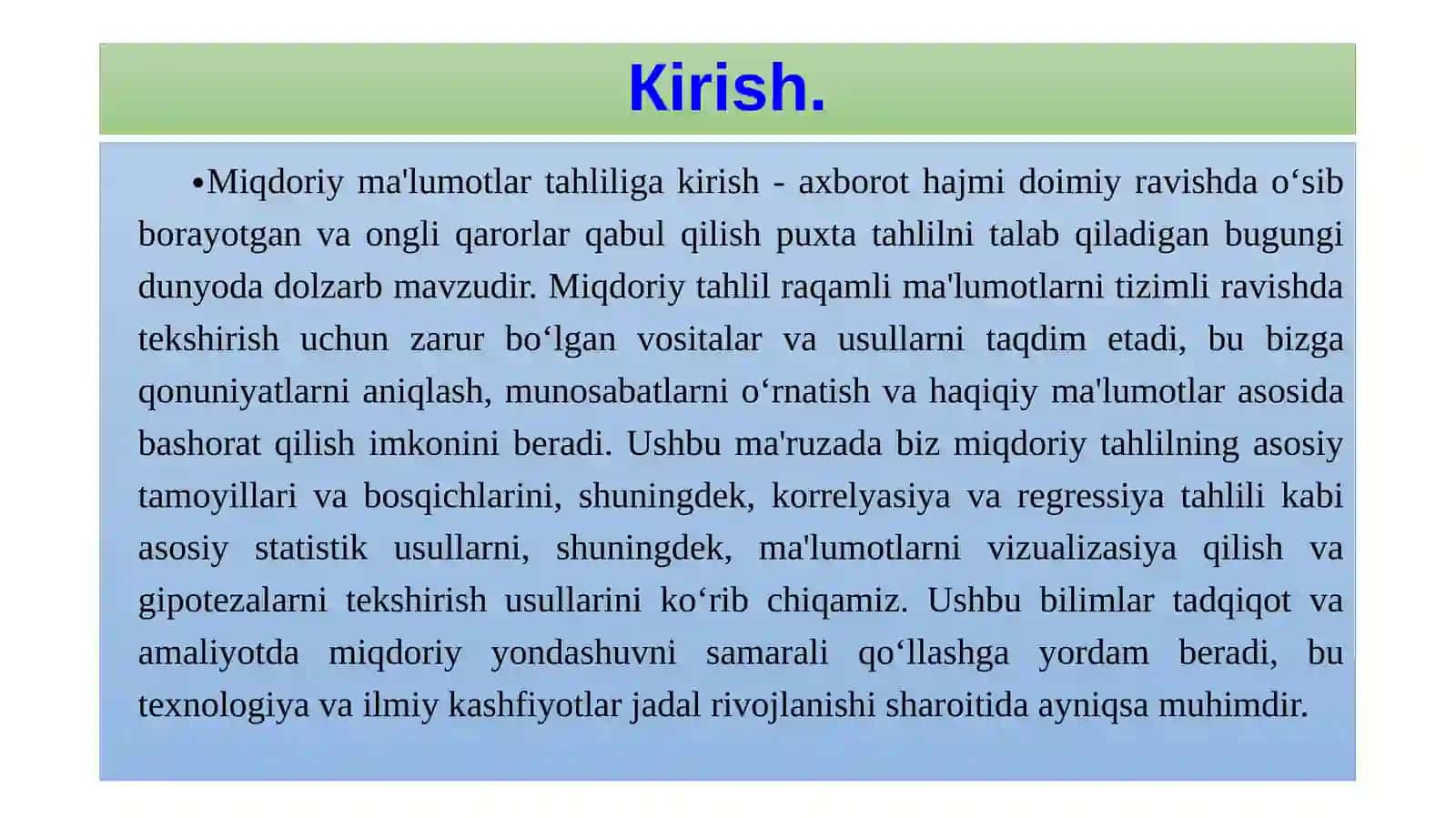 Kirish.

•Miqdoriy ma'lumotlar tahliliga kirish - axborot hajmi doimiy ravishda o‘sib borayotgan va ongli qarorlar qabul qilish puxta tahlilni talab qiladigan bugungi dunyoda dolzarb mavzudir. Miqdoriy tahlil raqamli ma'lumotlarni tizimli ravishda tekshirish uchun zarur bo‘lgan vositalar va usullarni taqdim etadi, bu bizga qonuniyatlarni aniqlash, munosabatlarni o‘rnatish va haqiqiy ma'lumotlar asosida bashorat qilish imkonini beradi. Ushbu ma'ruzada biz miqdoriy tahlilning asosiy tamoyillari va bosqichlarini, shuningdek, korrelyasiya va regressiya tahlili kabi asosiy statistik usullarni, shuningdek, ma'lumotlarni vizualizasiya qilish va gipotezalarni tekshirish usullarini ko‘rib chiqamiz. Ushbu bilimlar tadqiqot va amaliyotda miqdoriy yondashuvni samarali qo‘llashga yordam beradi, bu texnologiya va ilmiy kashfiyotlar jadal rivojlanishi sharoitida ayniqsa muhimdir.